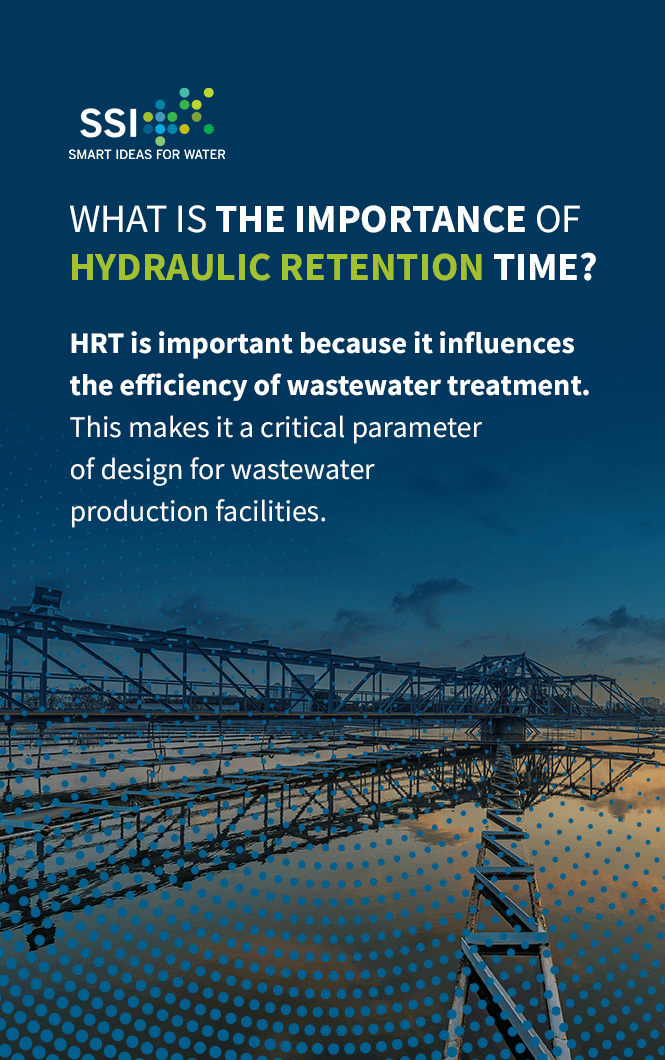 SSI
SMART IDEAS FOR WATER

WHAT IS THE IMPORTANCE OF HYDRAULIC RETENTION TIME?

HRT is important because it influences the efficiency of wastewater treatment. This makes it a critical parameter of design for wastewater production facilities.